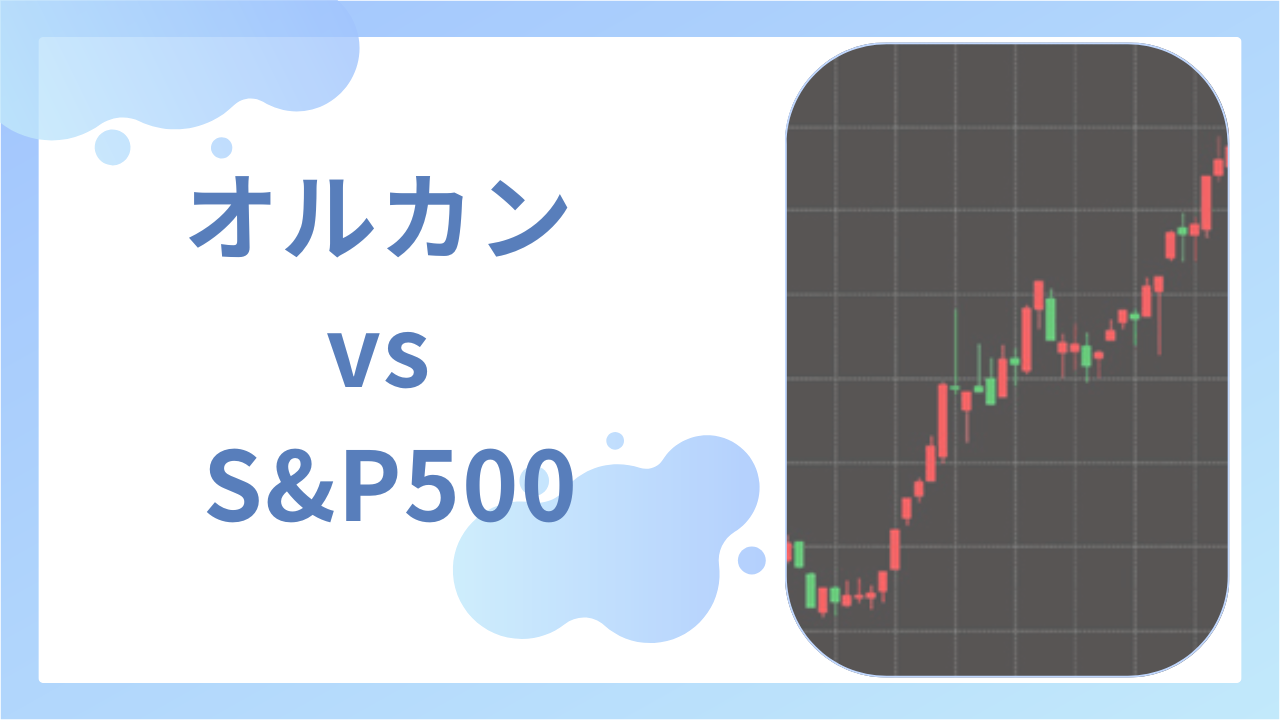 オルカン
vs
S&P500